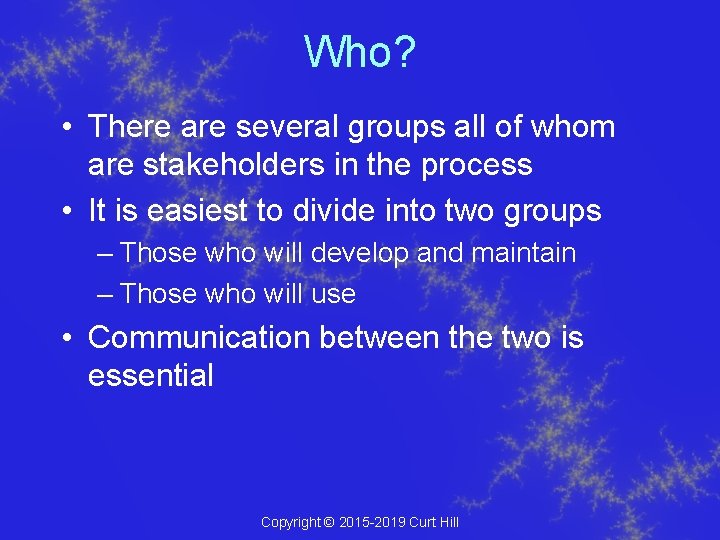 Who?

• There are several groups all of whom are stakeholders in the process
• It is easiest to divide into two groups
– Those who will develop and maintain
– Those who will use
• Communication between the two is essential

Copyright © 2015-2019 Curt Hill